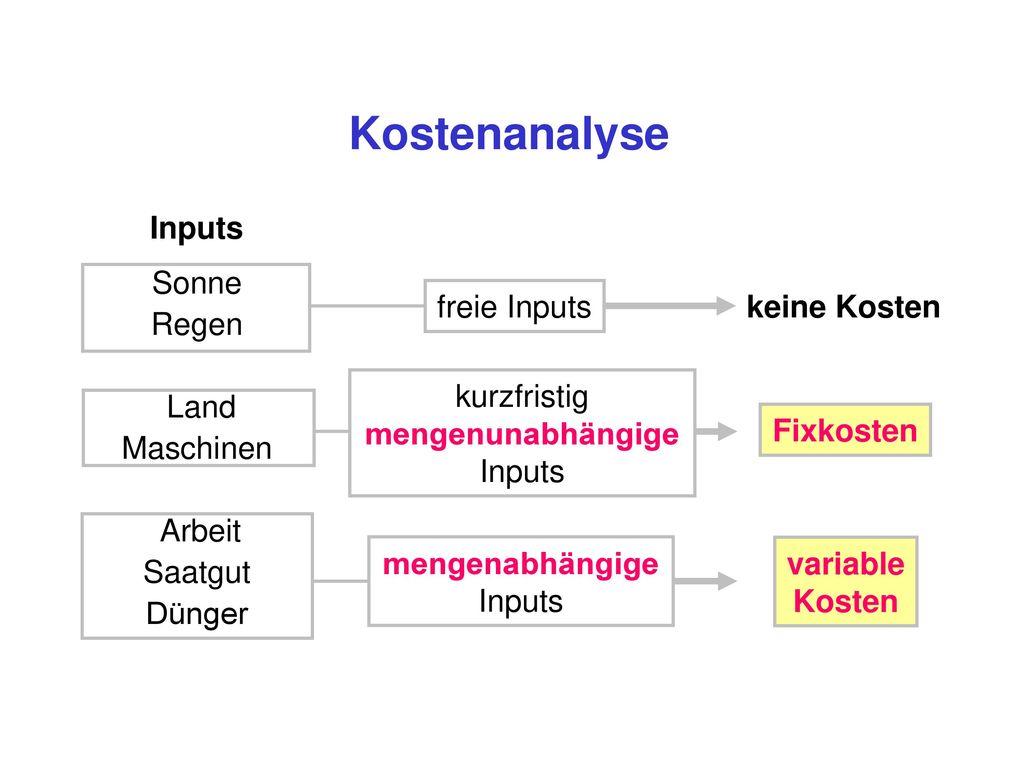 Kostenanalyse

Inputs

Sonne
Regen

freie Inputs

keine Kosten

Land
Maschinen

kurzfristig
mengenunabhängige
Inputs

Fixkosten

Arbeit
Saatgut
Dünger

mengenabhängige
Inputs

variable
Kosten